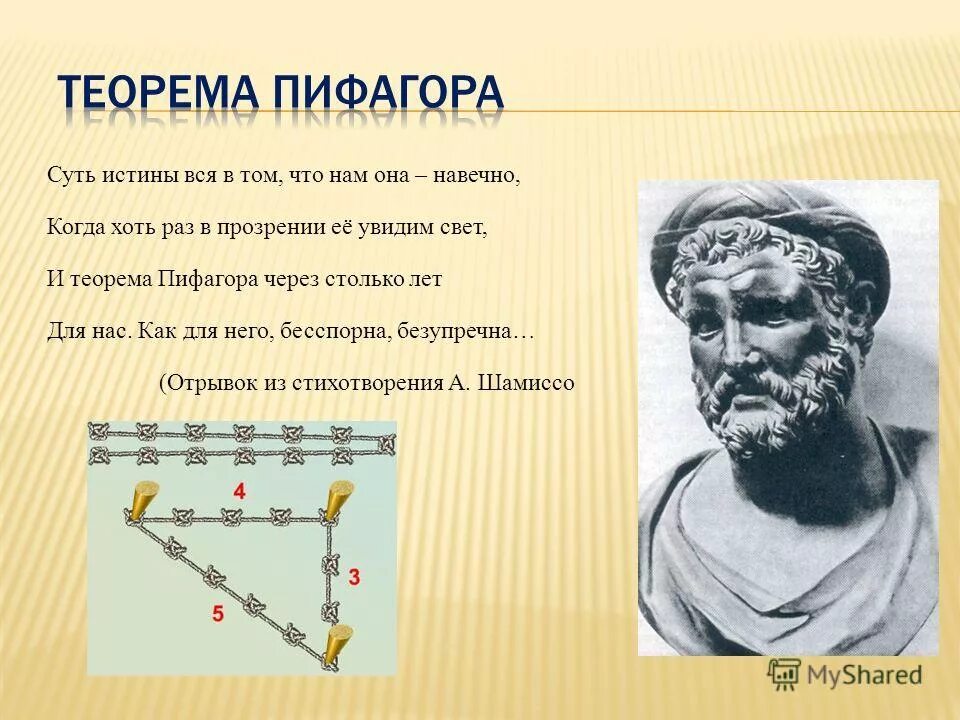 ТЕОРЕМА ПИФАГОРА

Суть истины вся в том, что нам она – навечно,

Когда хоть раз в прозрении её увидим свет,

И теорема Пифагора через столько лет

Для нас. Как для него, бесспорна, безупречна…

(Отрывок из стихотворения А. Шамиссо

4

3

5

MyShared